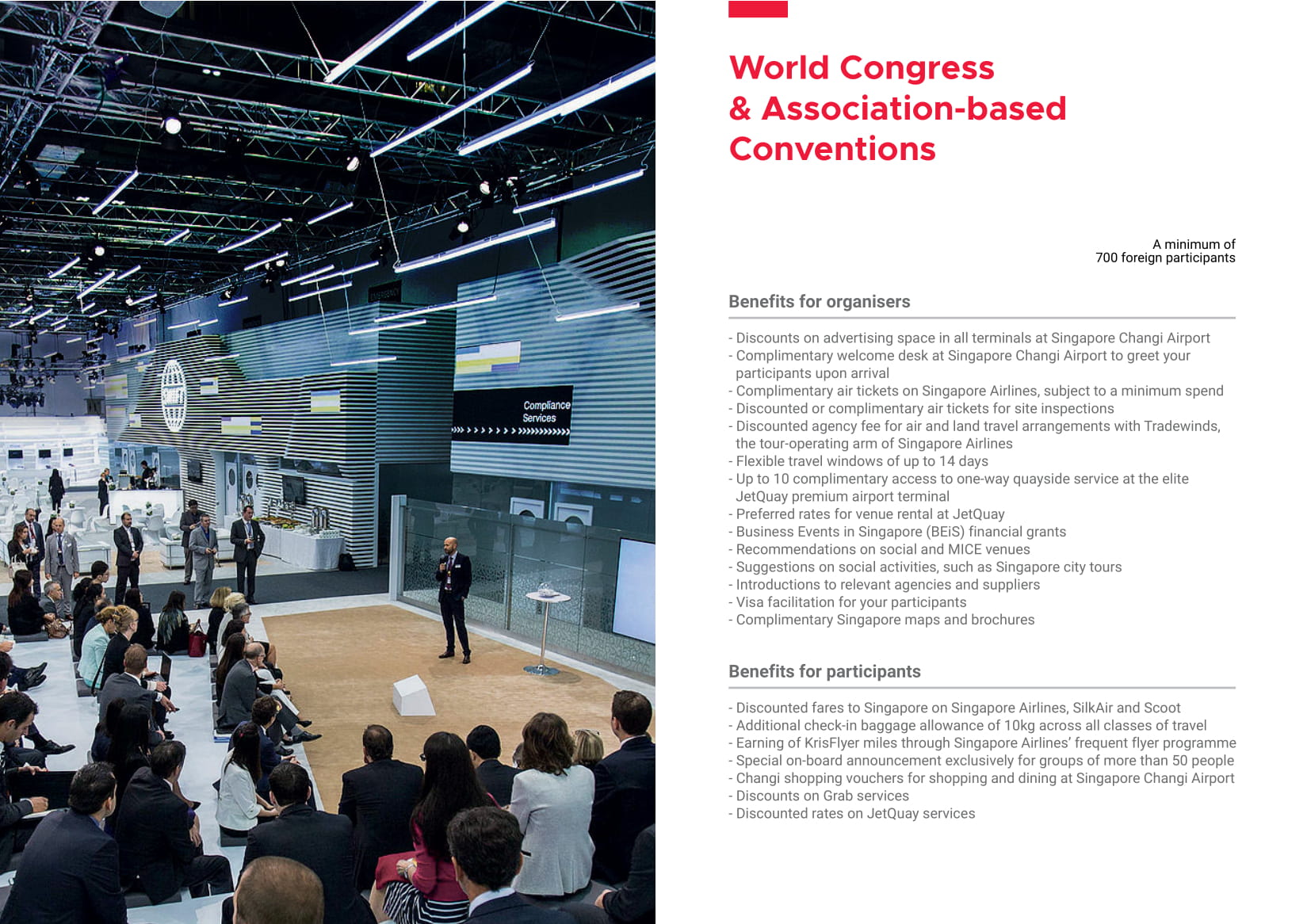 Compliance Services

World Congress & Association-based Conventions

A minimum of 700 foreign participants

Benefits for organisers

- Discounts on advertising space in all terminals at Singapore Changi Airport
- Complimentary welcome desk at Singapore Changi Airport to greet your participants upon arrival
- Complimentary air tickets on Singapore Airlines, subject to a minimum spend
- Discounted or complimentary air tickets for site inspections
- Discounted agency fee for air and land travel arrangements with Tradewinds, the tour-operating arm of Singapore Airlines
- Flexible travel windows of up to 14 days
- Up to 10 complimentary access to one-way quayside service at the elite JetQuay premium airport terminal
- Preferred rates for venue rental at JetQuay
- Business Events in Singapore (BEiS) financial grants
- Recommendations on social and MICE venues
- Suggestions on social activities, such as Singapore city tours
- Introductions to relevant agencies and suppliers
- Visa facilitation for your participants
- Complimentary Singapore maps and brochures

Benefits for participants

- Discounted fares to Singapore on Singapore Airlines, SilkAir and Scoot
- Additional check-in baggage allowance of 10kg across all classes of travel
- Earning of KrisFlyer miles through Singapore Airlines' frequent flyer programme
- Special on-board announcement exclusively for groups of more than 50 people
- Changi shopping vouchers for shopping and dining at Singapore Changi Airport
- Discounts on Grab services
- Discounted rates on JetQuay services